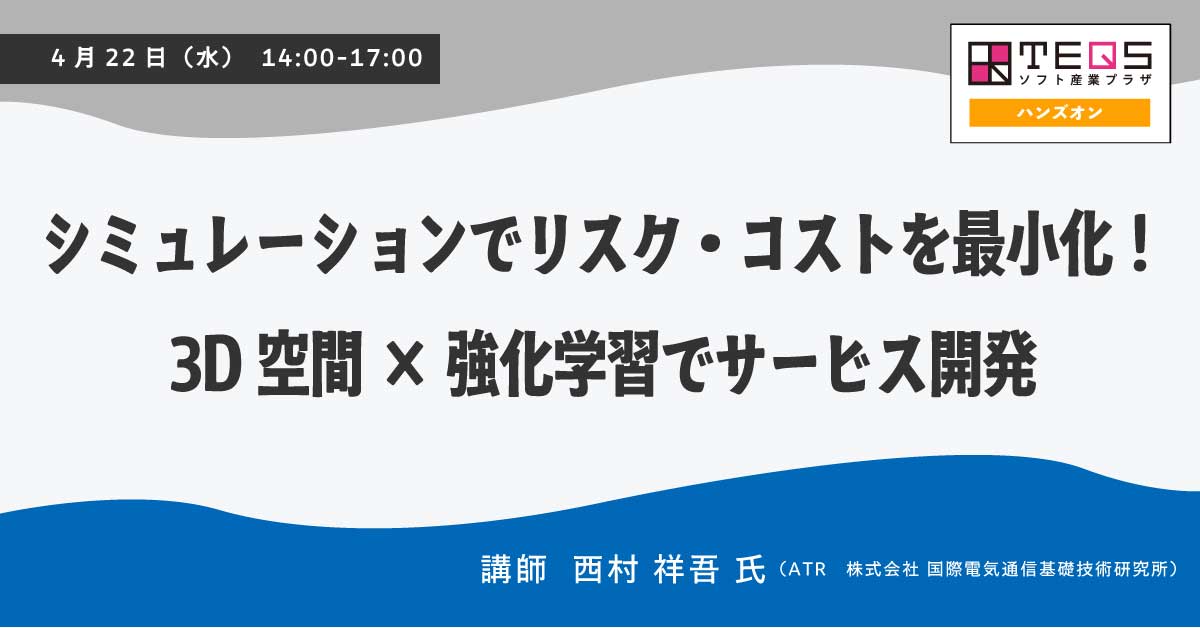 4月22日（水） 14:00-17:00

TEQS
ソフト産業プラザ
ハンズオン

シミュレーションでリスク・コストを最小化！
3D空間 × 強化学習でサービス開発

講師 西村 祥吾 氏（ATR 株式会社 国際電気通信基礎技術研究所）